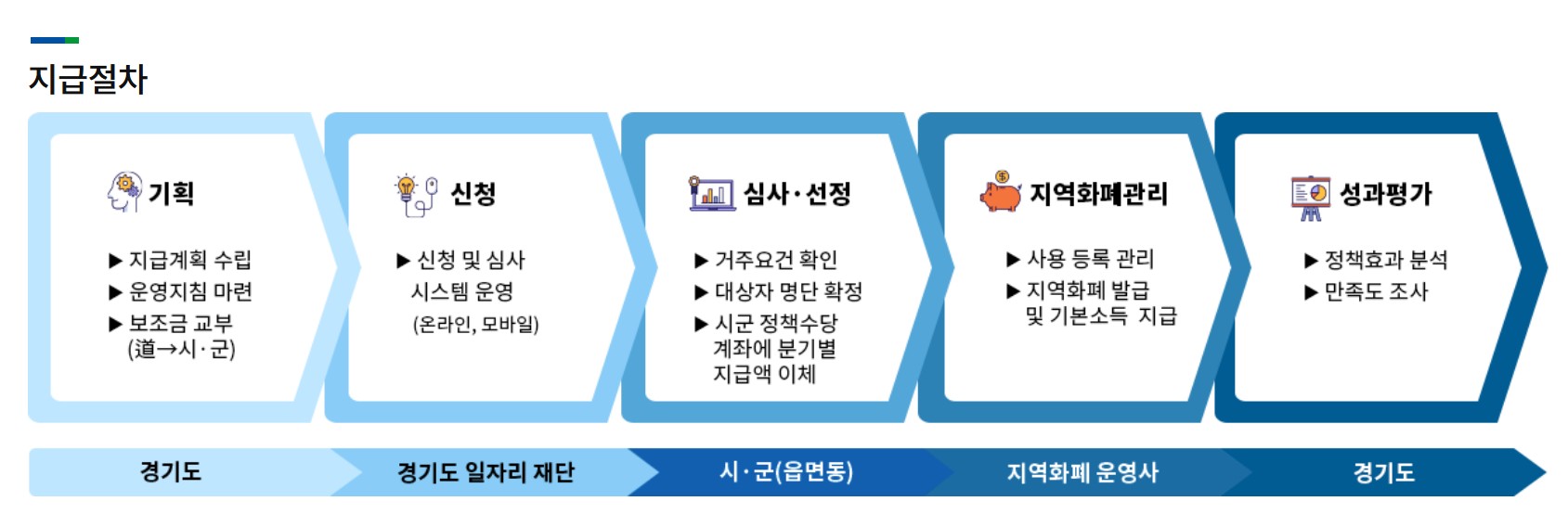 지급절차

기획

▶ 지급계획 수립
▶ 운영지침 마련
▶ 보조금 교부 (道→시·군)

신청

▶ 신청 및 심사 시스템 운영 (온라인, 모바일)

심사·선정

▶ 거주요건 확인
▶ 대상자 명단 확정
▶ 시군 정책수당 계좌에 분기별 지급액 이체

지역화폐관리

▶ 사용 등록 관리
▶ 지역화폐 발급 및 기본소득 지급

성과평가

▶ 정책효과 분석
▶ 만족도 조사

경기도

경기도 일자리 재단

시·군(읍면동)

지역화폐 운영사

경기도